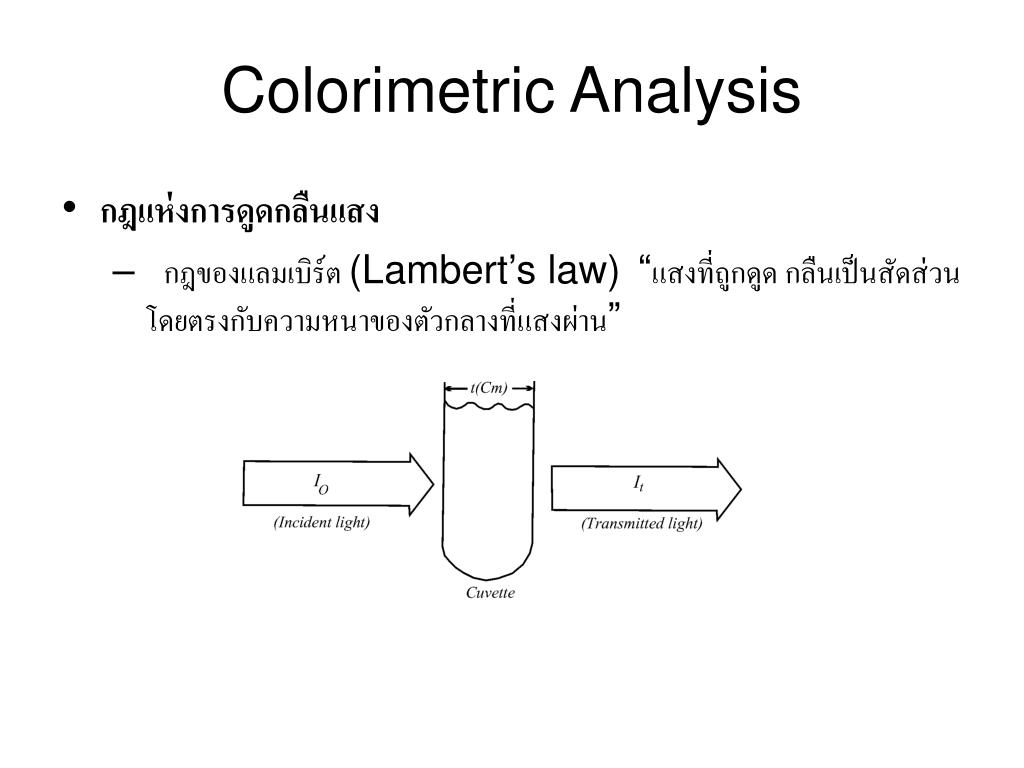 Colorimetric Analysis

• กฎแห่งการดูดกลืนแสง

– กฎของแลมเบิร์ต (Lambert’s law) “แสงที่ถูกดูด กลืนเป็นสัดส่วนโดยตรงกับความหนาของตัวกลางที่แสงผ่าน”

$t(Cm)$

$I_O$

(Incident light)

$I_t$

(Transmitted light)

Cuvette